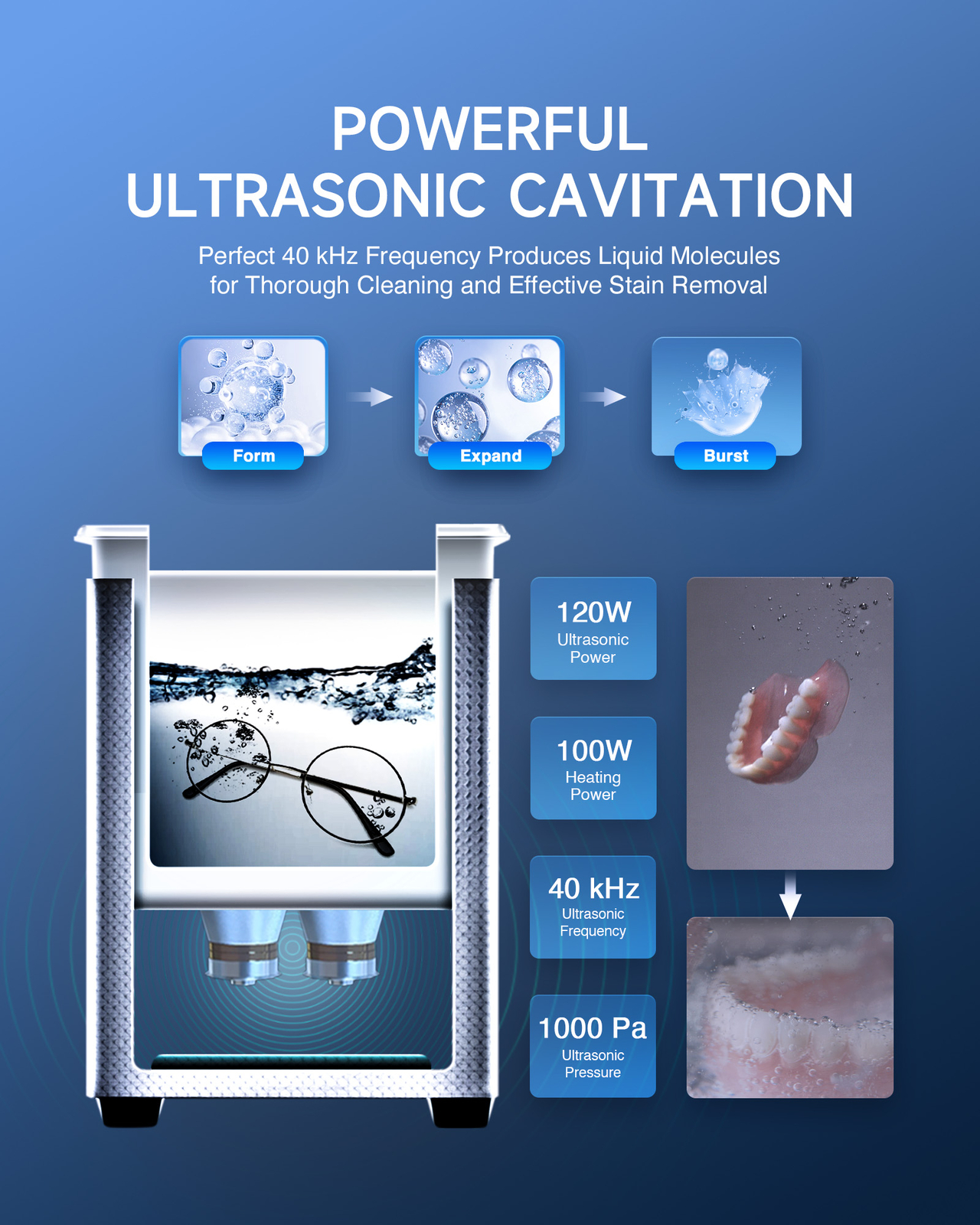 POWERFUL
ULTRASONIC CAVITATION

Perfect 40 kHz Frequency Produces Liquid Molecules for Thorough Cleaning and Effective Stain Removal

Form

Expand

Burst

120W
Ultrasonic Power

100W
Heating Power

40 kHz
Ultrasonic Frequency

1000 Pa
Ultrasonic Pressure